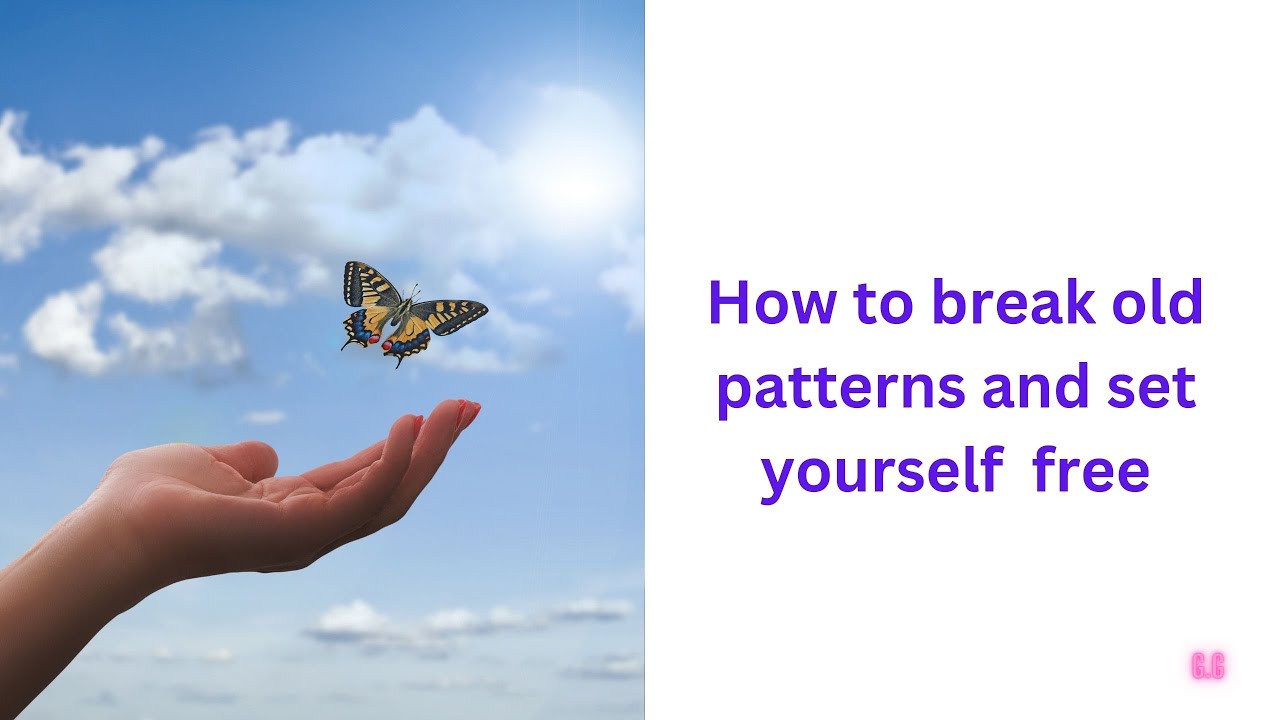 How to break old patterns and set yourself free

G.G